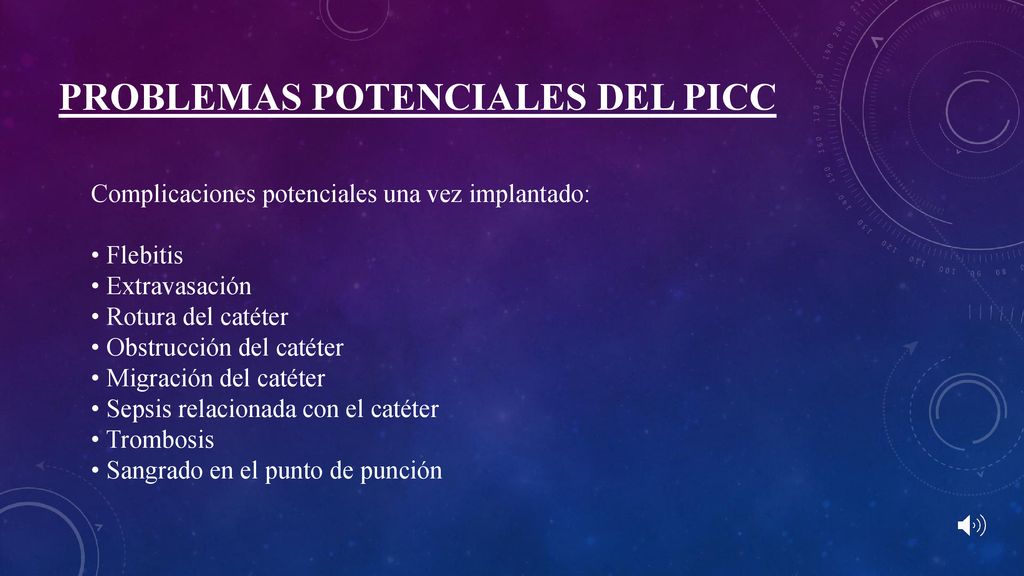 PROBLEMAS POTENCIALES DEL PICC

Complicaciones potenciales una vez implantado:

• Flebitis
• Extravasación
• Rotura del catéter
• Obstrucción del catéter
• Migración del catéter
• Sepsis relacionada con el catéter
• Trombosis
• Sangrado en el punto de punción